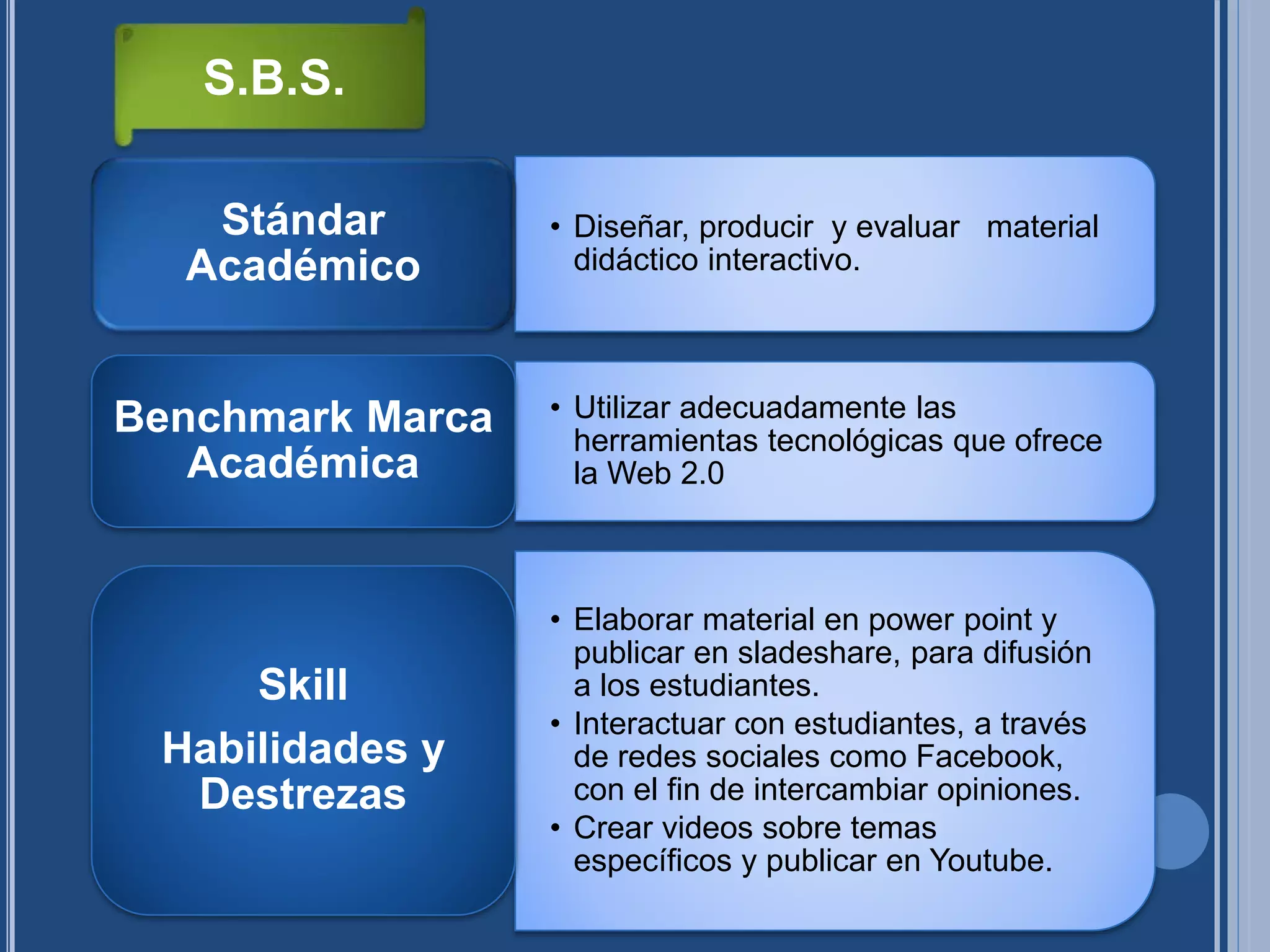 S.B.S.

Stándar Académico

• Diseñar, producir y evaluar material didáctico interactivo.

Benchmark Marca Académica

• Utilizar adecuadamente las herramientas tecnológicas que ofrece la Web 2.0

Skill

Habilidades y Destrezas

• Elaborar material en power point y publicar en sladeshare, para difusión a los estudiantes.
• Interactuar con estudiantes, a través de redes sociales como Facebook, con el fin de intercambiar opiniones.
• Crear videos sobre temas específicos y publicar en Youtube.